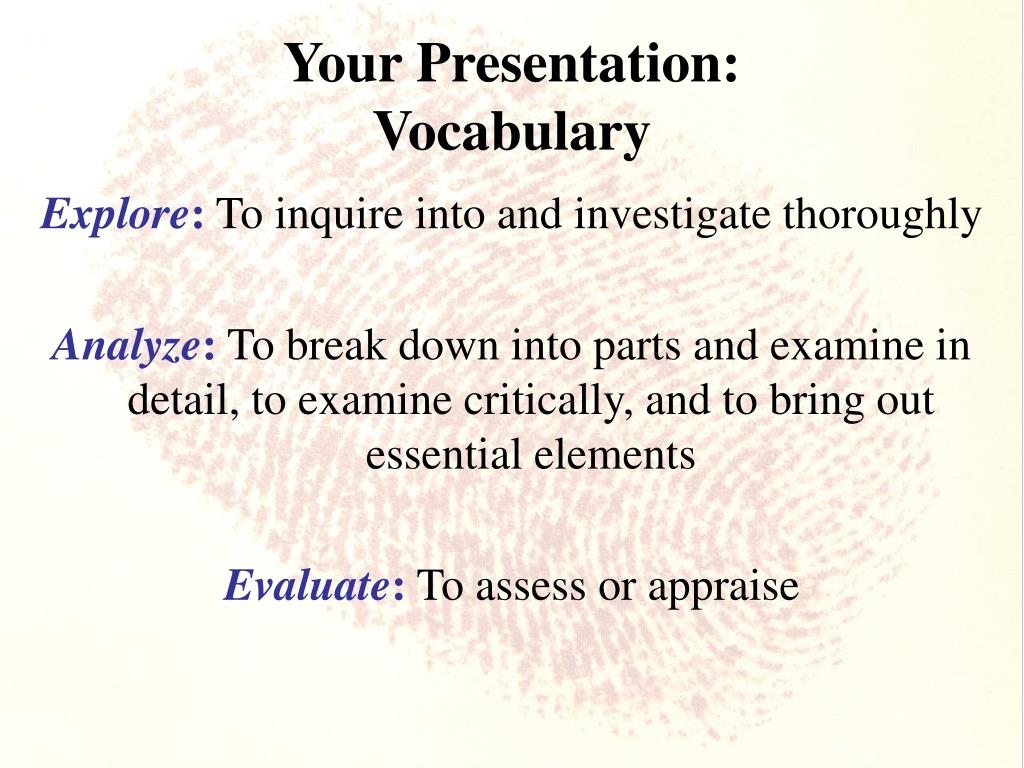 Your Presentation:
Vocabulary

Explore: To inquire into and investigate thoroughly

Analyze: To break down into parts and examine in detail, to examine critically, and to bring out essential elements

Evaluate: To assess or appraise